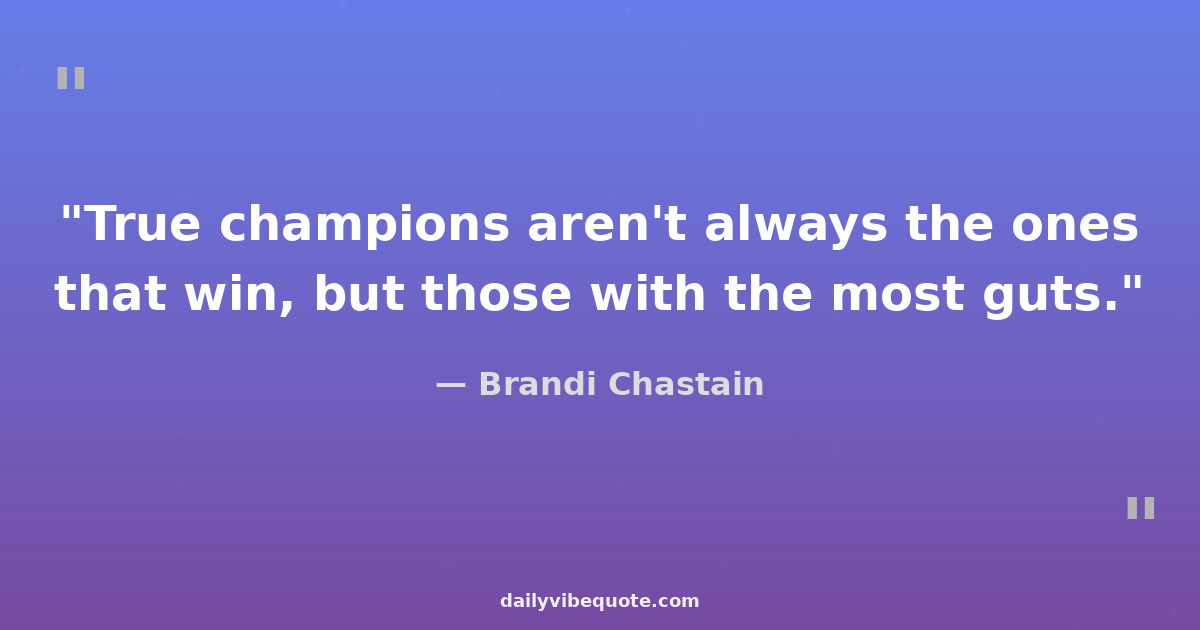 "

"True champions aren't always the ones that win, but those with the most guts."

— Brandi Chastain

"

dailyvibequote.com